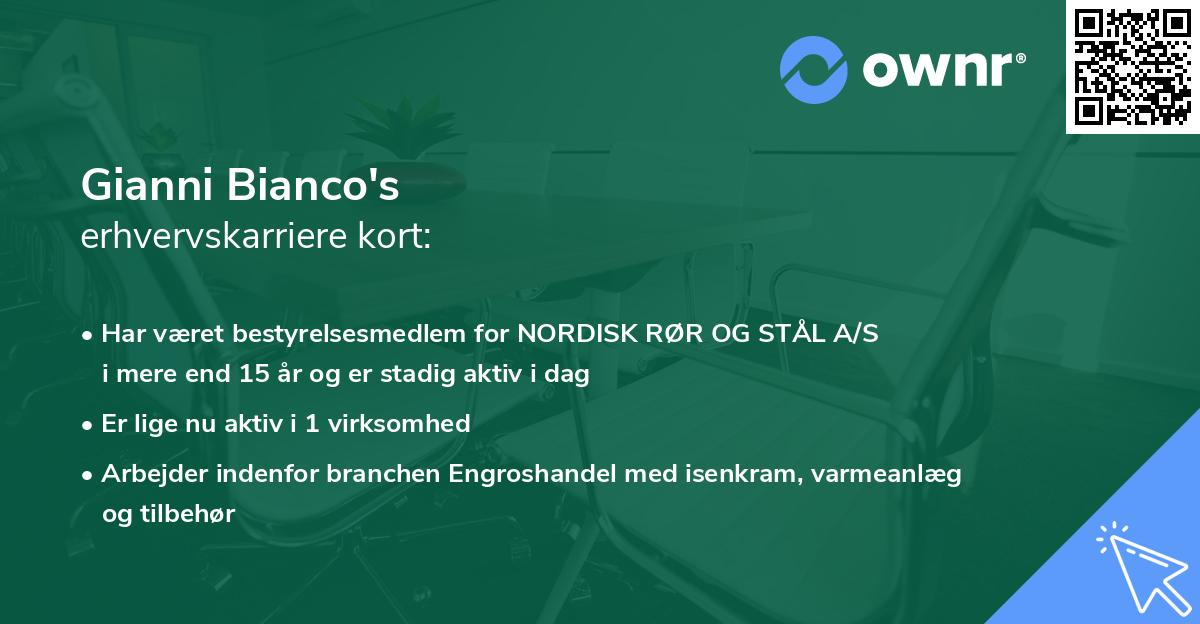 ownr®

Gianni Bianco's
erhvervskarriere kort:

• Har været bestyrelsesmedlem for NORDISK RØR OG STÅL A/S i mere end 15 år og er stadig aktiv i dag

• Er lige nu aktiv i 1 virksomhed

• Arbejder indenfor branchen Engroshandel med isenkram, varmeanlæg og tilbehør